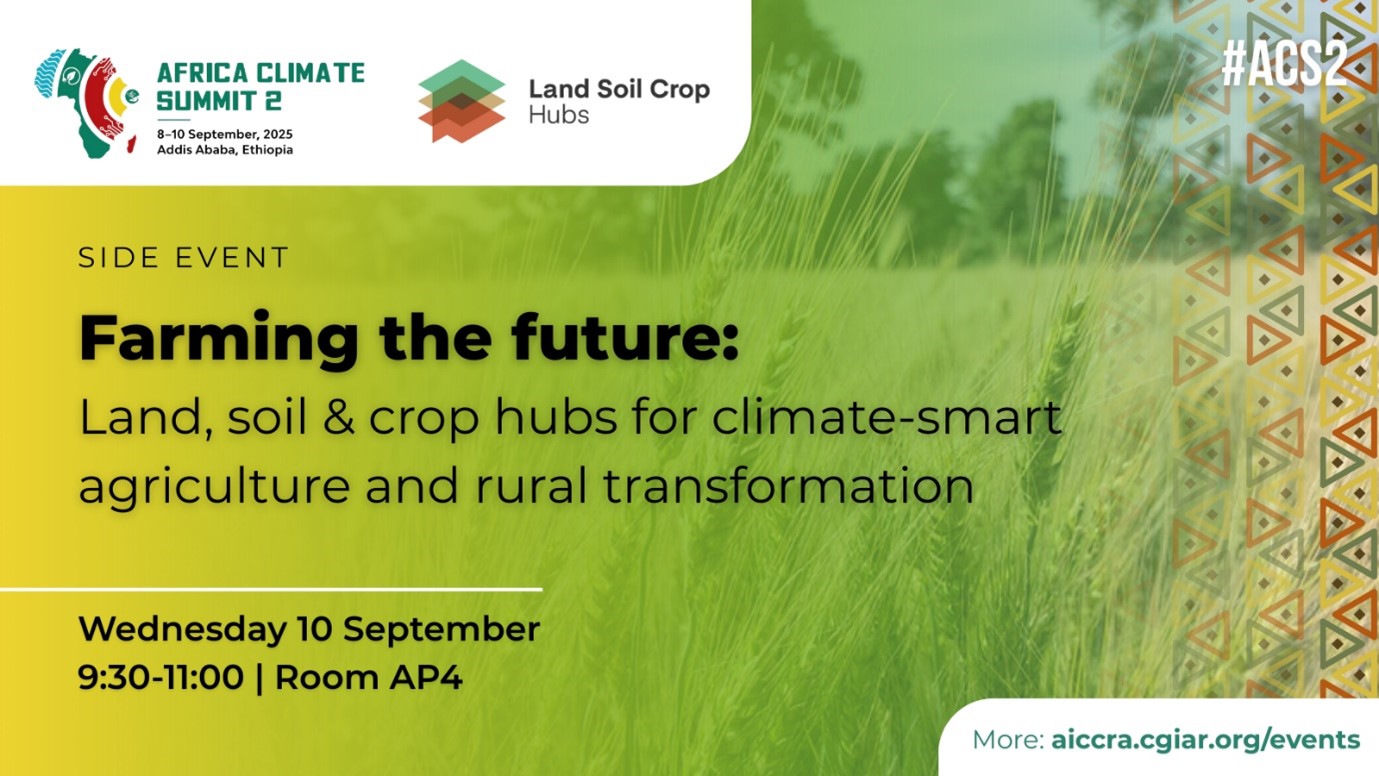 AFRICA CLIMATE SUMMIT 2
8–10 September, 2025
Addis Ababa, Ethiopia

Land Soil Crop Hubs

#ACS2

SIDE EVENT

Farming the future:

Land, soil & crop hubs for climate-smart agriculture and rural transformation

Wednesday 10 September
9:30-11:00 | Room AP4

More: aiccra.cgiar.org/events